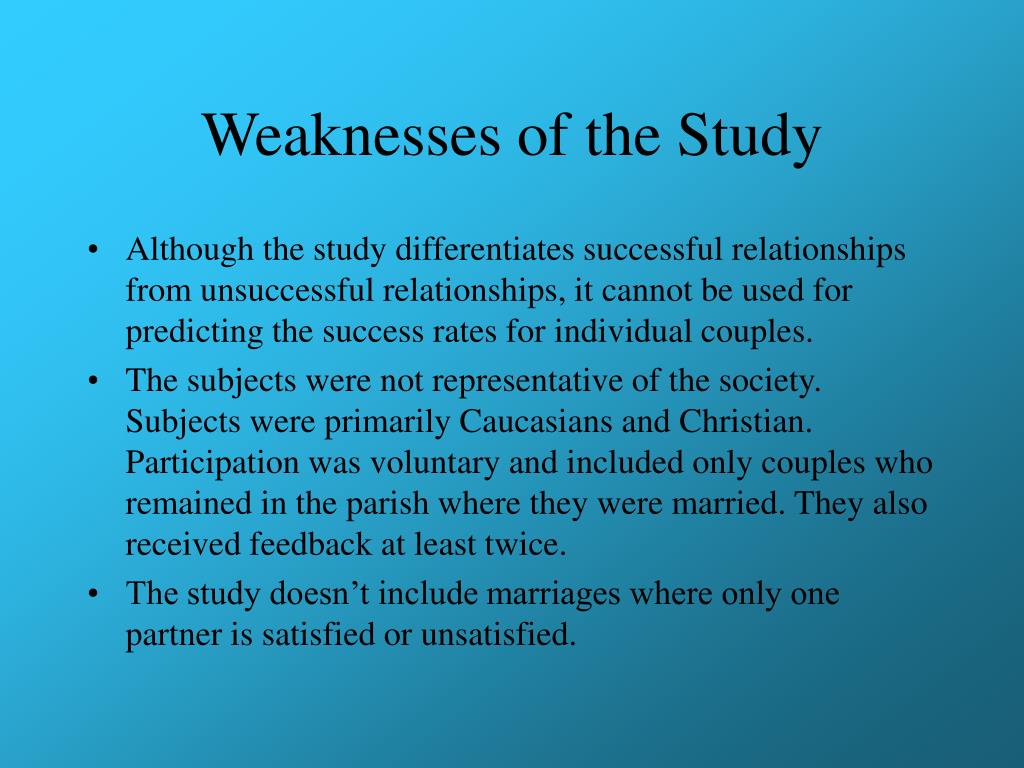 Weaknesses of the Study

• Although the study differentiates successful relationships from unsuccessful relationships, it cannot be used for predicting the success rates for individual couples.

• The subjects were not representative of the society. Subjects were primarily Caucasians and Christian. Participation was voluntary and included only couples who remained in the parish where they were married. They also received feedback at least twice.

• The study doesn’t include marriages where only one partner is satisfied or unsatisfied.